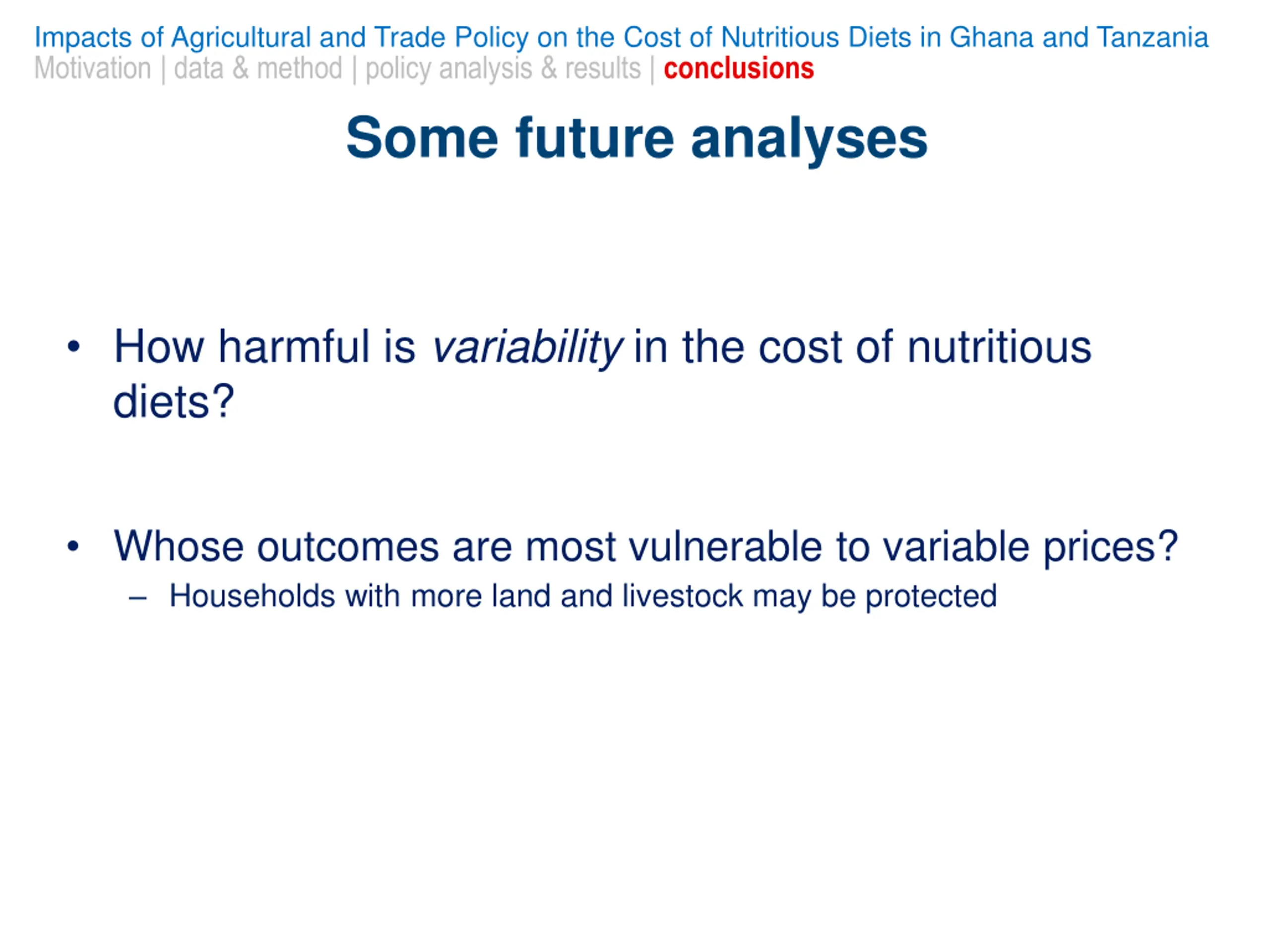 Impacts of Agricultural and Trade Policy on the Cost of Nutritious Diets in Ghana and Tanzania
Motivation | data & method | policy analysis & results | conclusions

Some future analyses

• How harmful is variability in the cost of nutritious diets?

• Whose outcomes are most vulnerable to variable prices?
– Households with more land and livestock may be protected